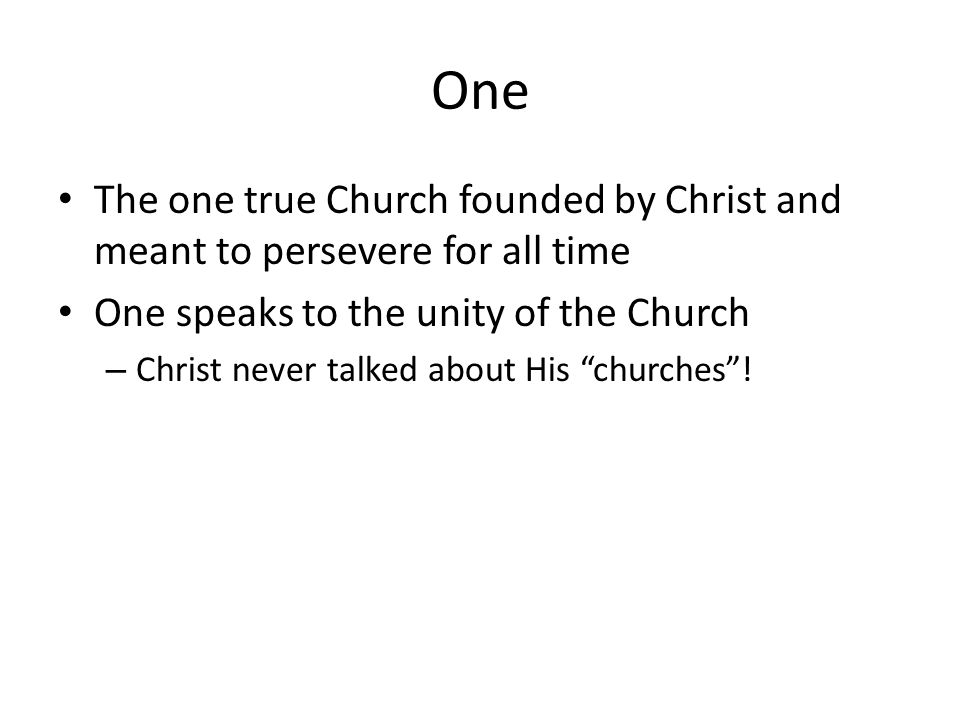 One

• The one true Church founded by Christ and meant to persevere for all time
• One speaks to the unity of the Church
– Christ never talked about His “churches”!